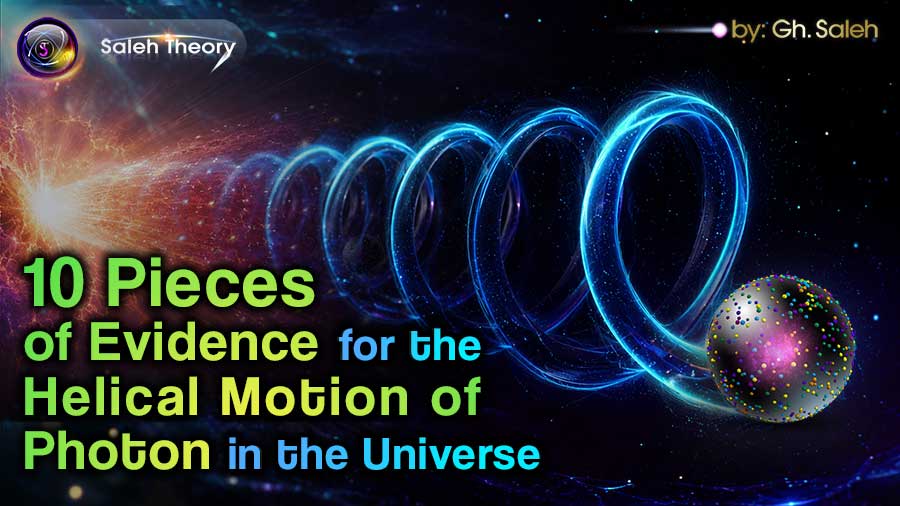 Saleh Theory

by: Gh. Saleh

10 Pieces of Evidence for the Helical Motion of Photon in the Universe